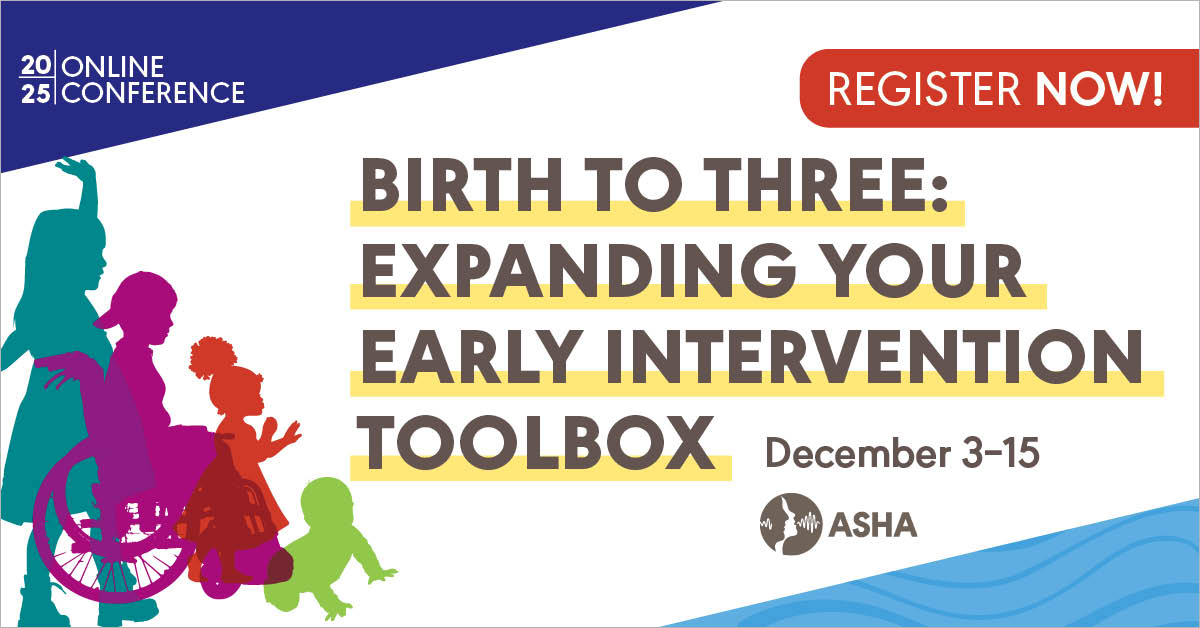 20
25 ONLINE CONFERENCE

REGISTER NOW!

BIRTH TO THREE: EXPANDING YOUR EARLY INTERVENTION TOOLBOX

December 3–15

ASHA